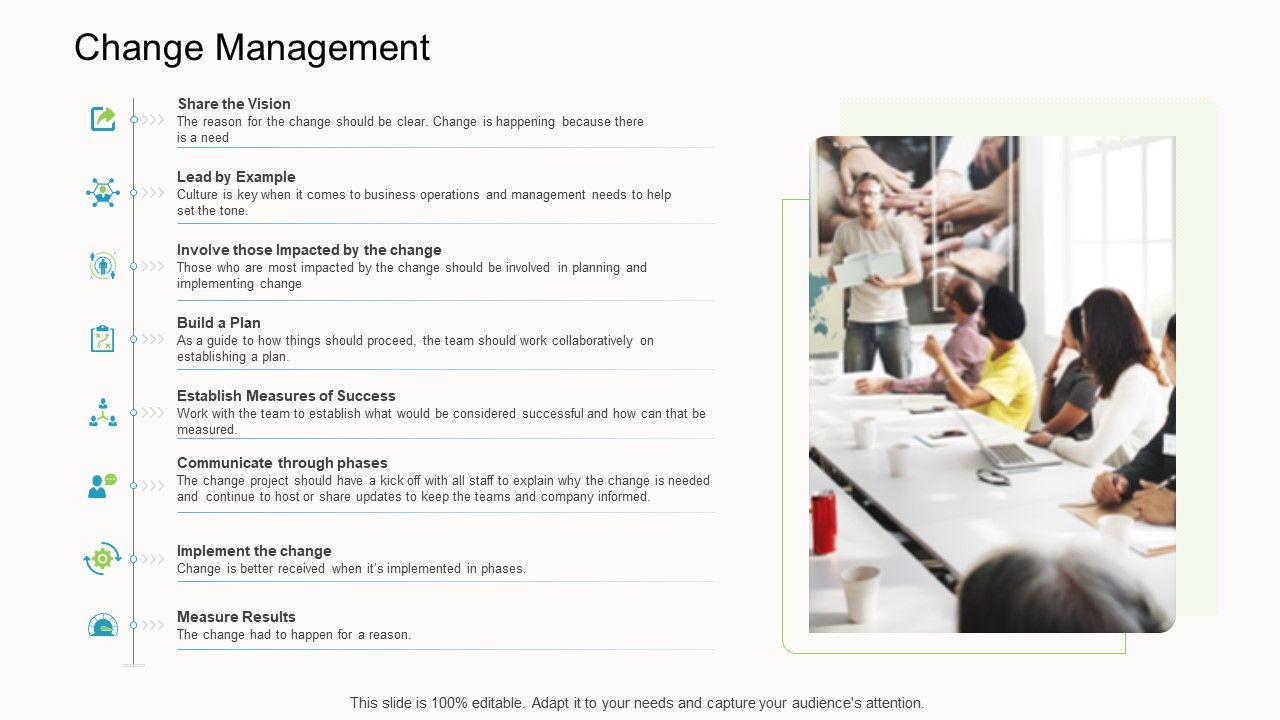 Change Management

Share the Vision
The reason for the change should be clear. Change is happening because there is a need

Lead by Example
Culture is key when it comes to business operations and management needs to help set the tone.

Involve those Impacted by the change
Those who are most impacted by the change should be involved in planning and implementing change

Build a Plan
As a guide to how things should proceed, the team should work collaboratively on establishing a plan.

Establish Measures of Success
Work with the team to establish what would be considered successful and how can that be measured.

Communicate through phases
The change project should have a kick off with all staff to explain why the change is needed and continue to host or share updates to keep the teams and company informed.

Implement the change
Change is better received when it's implemented in phases.

Measure Results
The change had to happen for a reason.

This slide is 100% editable. Adapt it to your needs and capture your audience's attention.